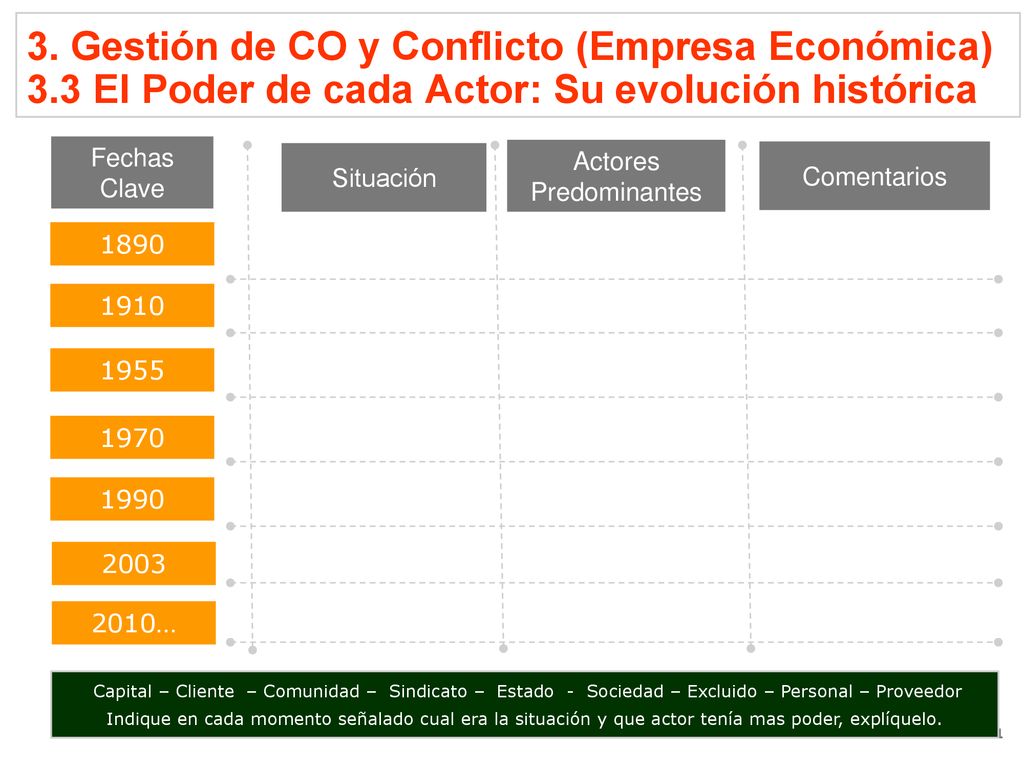 3. Gestión de CO y Conflicto (Empresa Económica)
3.3 El Poder de cada Actor: Su evolución histórica

| Fechas Clave | Situación | Actores Predominantes | Comentarios |
|---|---|---|---|
| 1890 | | | |
| 1910 | | | |
| 1955 | | | |
| 1970 | | | |
| 1990 | | | |
| 2003 | | | |
| 2010… | | | |

Capital – Cliente – Comunidad – Sindicato – Estado - Sociedad – Excluido – Personal – Proveedor
Indique en cada momento señalado cual era la situación y que actor tenía mas poder, explíquelo.